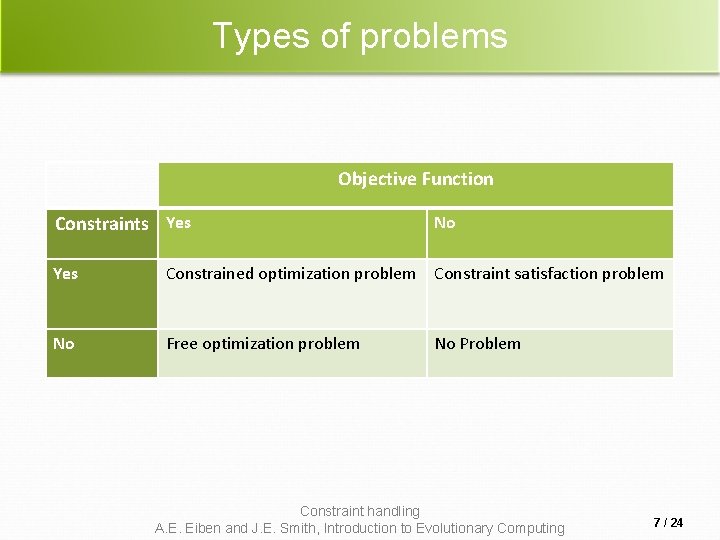 Types of problems

| | Objective Function | |
|---|---|---|
| Constraints | Yes | No |
| Yes | Constrained optimization problem | Constraint satisfaction problem |
| No | Free optimization problem | No Problem |

Constraint handling
A.E. Eiben and J.E. Smith, Introduction to Evolutionary Computing

7 / 24